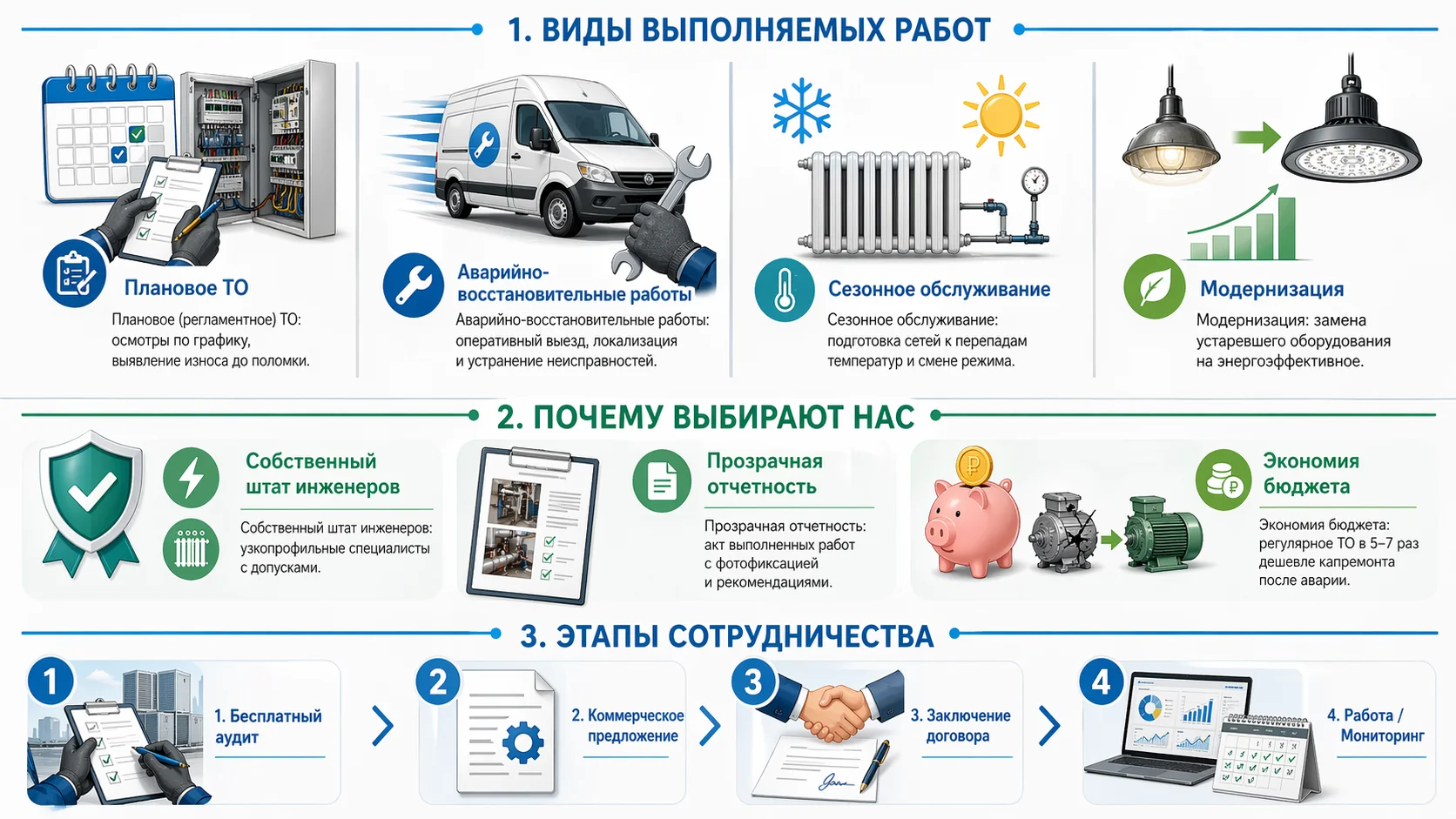 1. ВИДЫ ВЫПОЛНЯЕМЫХ РАБОТ

Плановое ТО
Плановое (регламентное) ТО: осмотры по графику, выявление износа до поломки.

Аварийно-восстановительные работы
Аварийно-восстановительные работы: оперативный выезд, локализация и устранение неисправностей.

Сезонное обслуживание
Сезонное обслуживание: подготовка сетей к перепадам температур и смене режима.

Модернизация
Модернизация: замена устаревшего оборудования на энергоэффективное.

2. ПОЧЕМУ ВЫБИРАЮТ НАС

Собственный штат инженеров
Собственный штат инженеров: узкопрофильные специалисты с допусками.

Прозрачная отчетность
Прозрачная отчетность: акт выполненных работ с фотофиксацией и рекомендациями.

Экономия бюджета
Экономия бюджета: регулярное ТО в 5–7 раз дешевле капремонта после аварии.

3. ЭТАПЫ СОТРУДНИЧЕСТВА

1
1. Бесплатный аудит

2
2. Коммерческое предложение

3
3. Заключение договора

4
4. Работа / Мониторинг